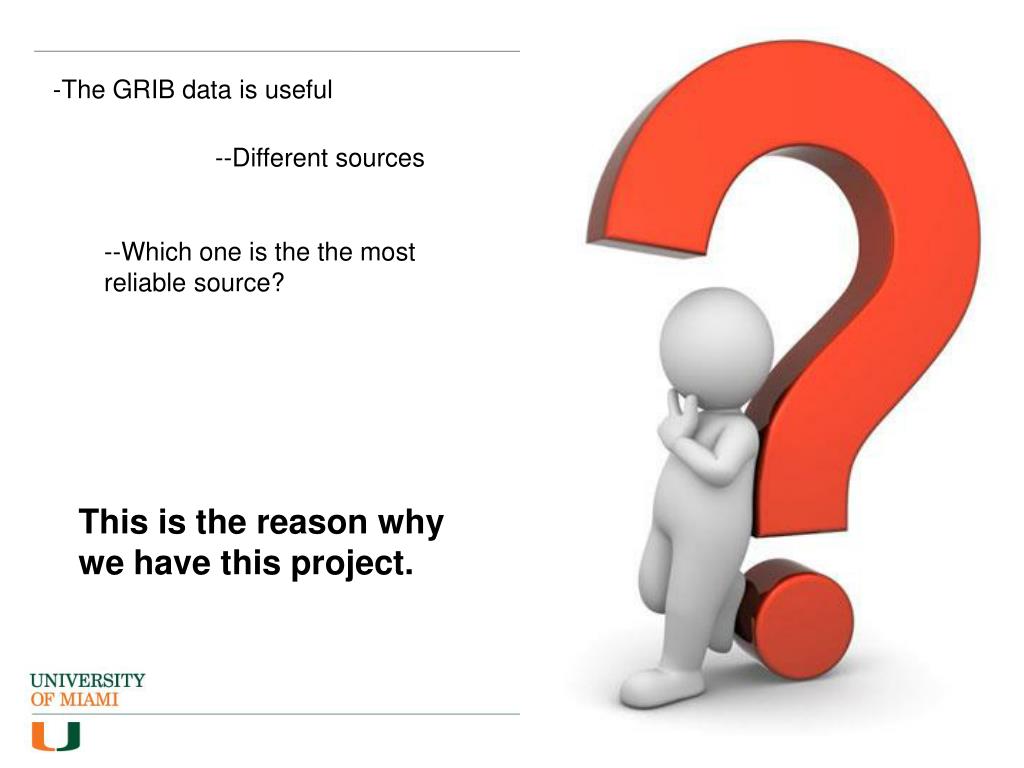 -The GRIB data is useful

--Different sources

--Which one is the the most reliable source?

This is the reason why we have this project.

UNIVERSITY OF MIAMI

U